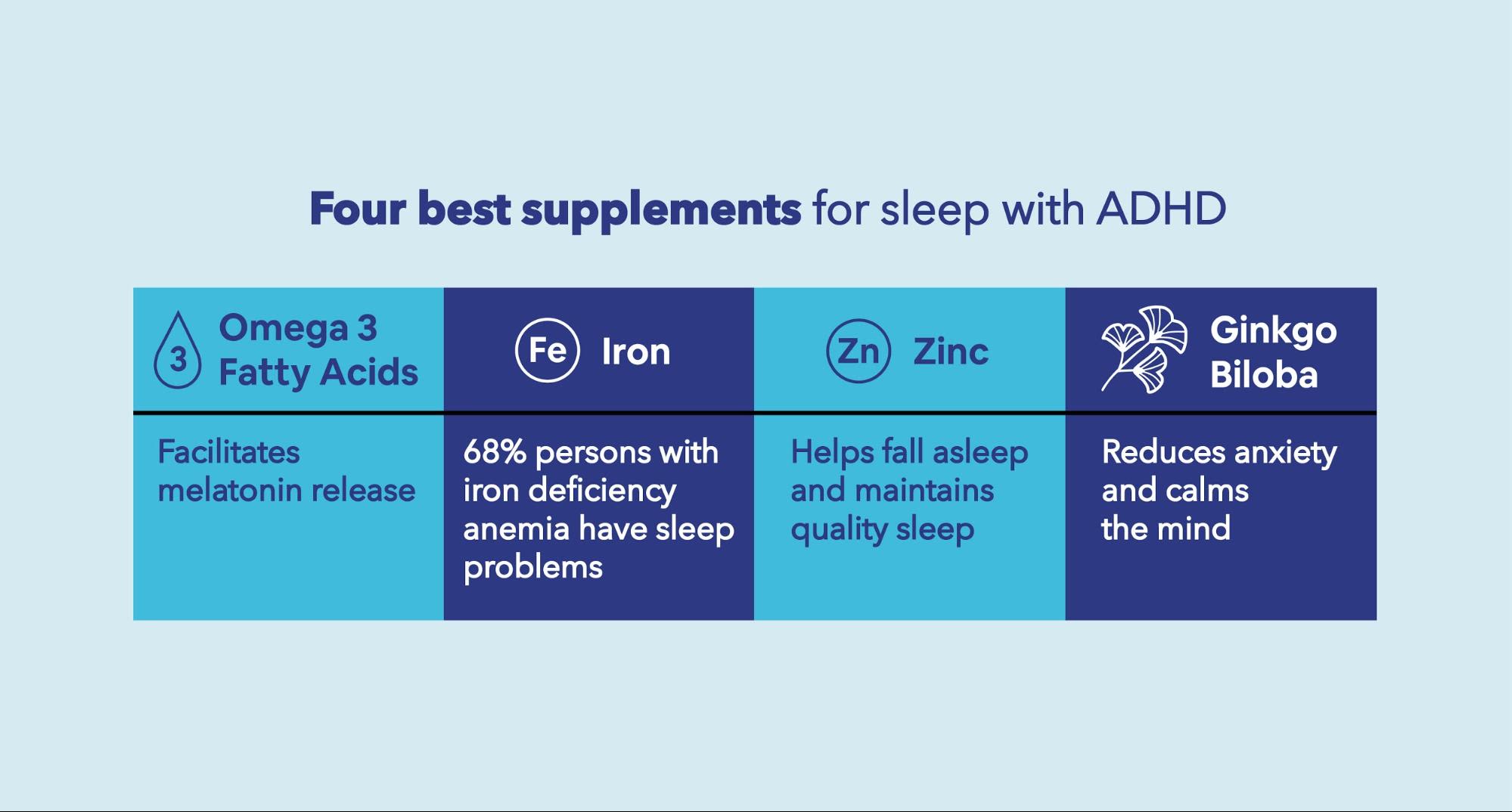 Four best supplements for sleep with ADHD

| 3 Omega 3 Fatty Acids | Fe Iron | Zn Zinc | Ginkgo Biloba |
|---|---|---|---|
| Facilitates melatonin release | 68% persons with iron deficiency anemia have sleep problems | Helps fall asleep and maintains quality sleep | Reduces anxiety and calms the mind |